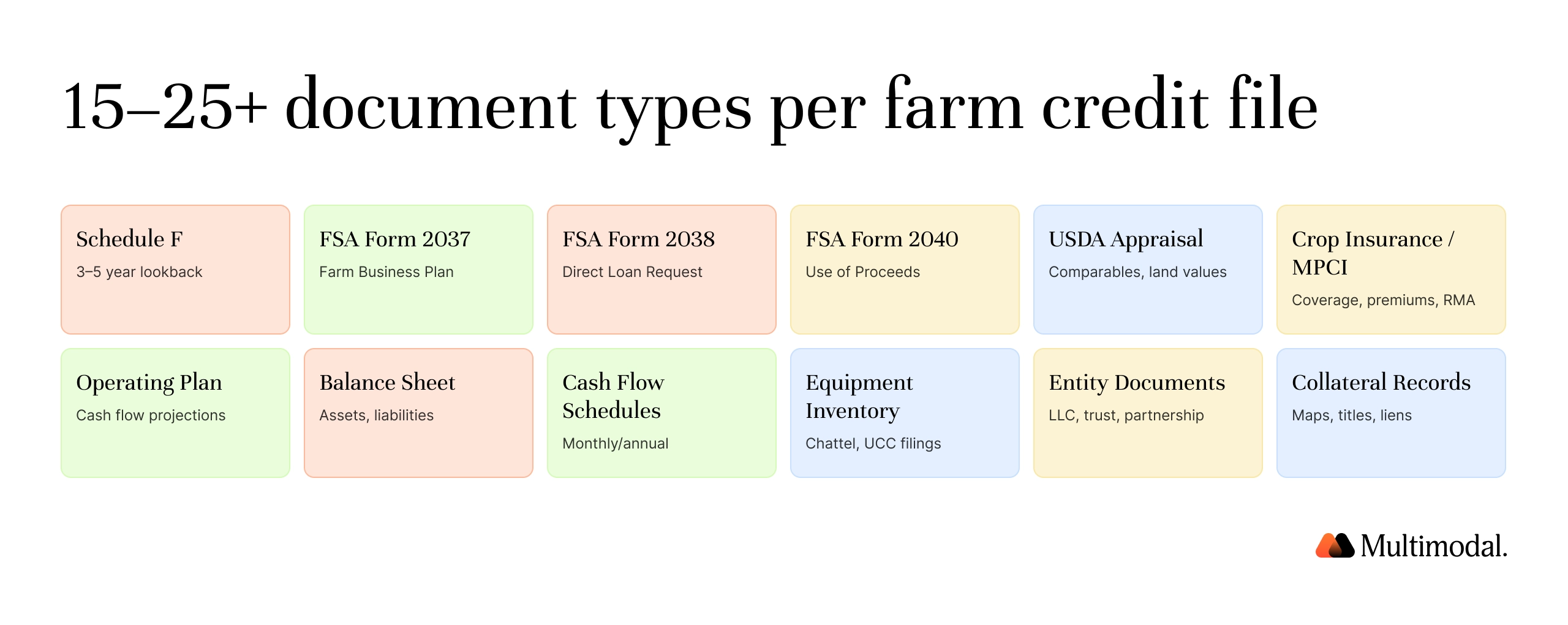 15–25+ document types per farm credit file

Schedule F
3–5 year lookback

FSA Form 2037
Farm Business Plan

FSA Form 2038
Direct Loan Request

FSA Form 2040
Use of Proceeds

USDA Appraisal
Comparables, land values

Crop Insurance / MPCI
Coverage, premiums, RMA

Operating Plan
Cash flow projections

Balance Sheet
Assets, liabilities

Cash Flow Schedules
Monthly/annual

Equipment Inventory
Chattel, UCC filings

Entity Documents
LLC, trust, partnership

Collateral Records
Maps, titles, liens

Multimodal.